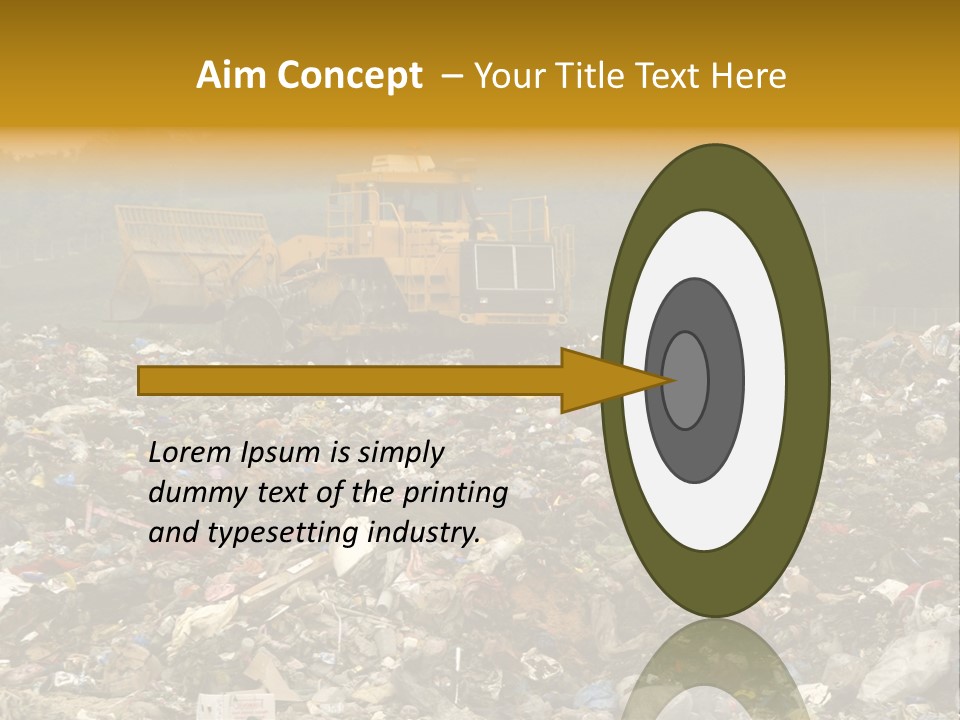 Aim Concept – Your Title Text Here

Lorem Ipsum is simply dummy text of the printing and typesetting industry.